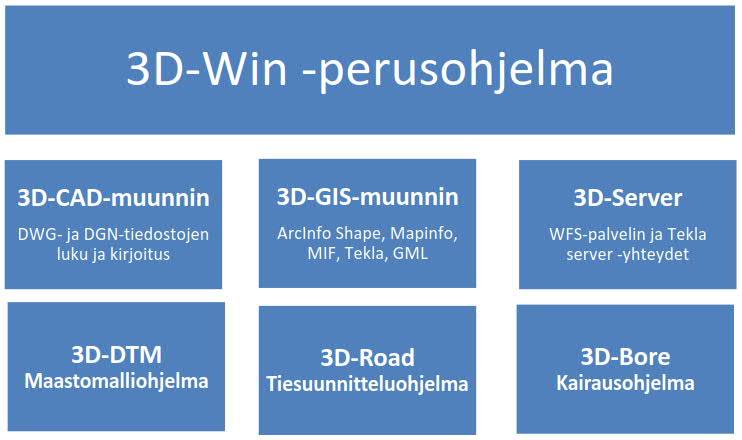 3D-Win -perusohjelma

3D-CAD-muunnin
DWG- ja DGN-tiedostojen luku ja kirjoitus

3D-GIS-muunnin
ArcInfo Shape, Mapinfo, MIF, Tekla, GML

3D-Server
WFS-palvelin ja Tekla server -yhteydet

3D-DTM
Maastomalliohjelma

3D-Road
Tiesuunnitteluohjelma

3D-Bore
Kairausohjelma